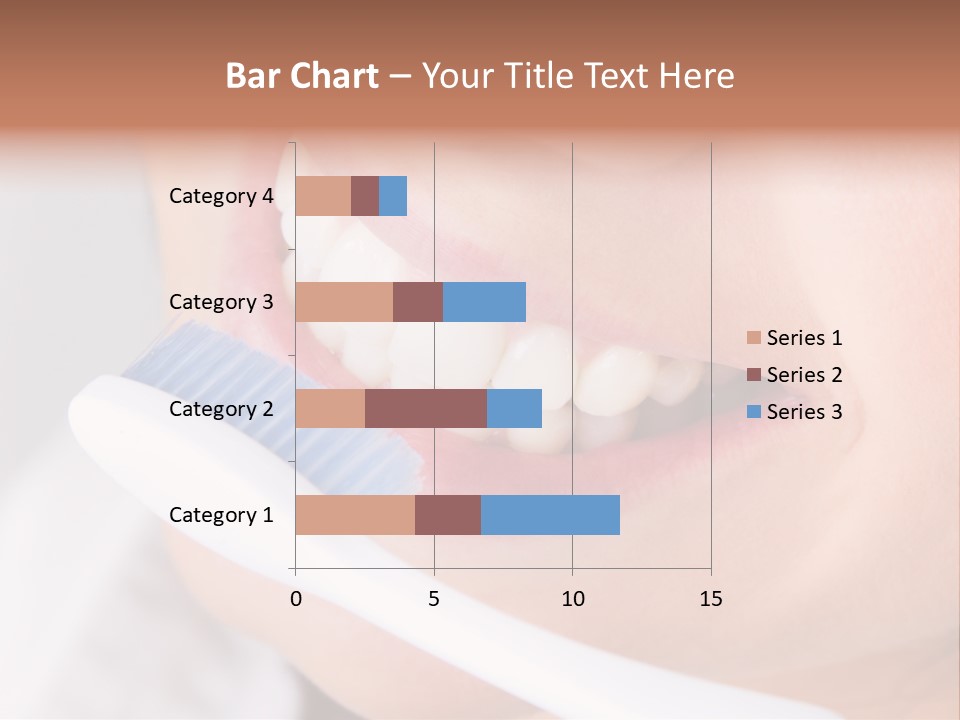 Bar Chart – Your Title Text Here

Category 4
Category 3
Category 2
Category 1

0
5
10
15

Series 1
Series 2
Series 3